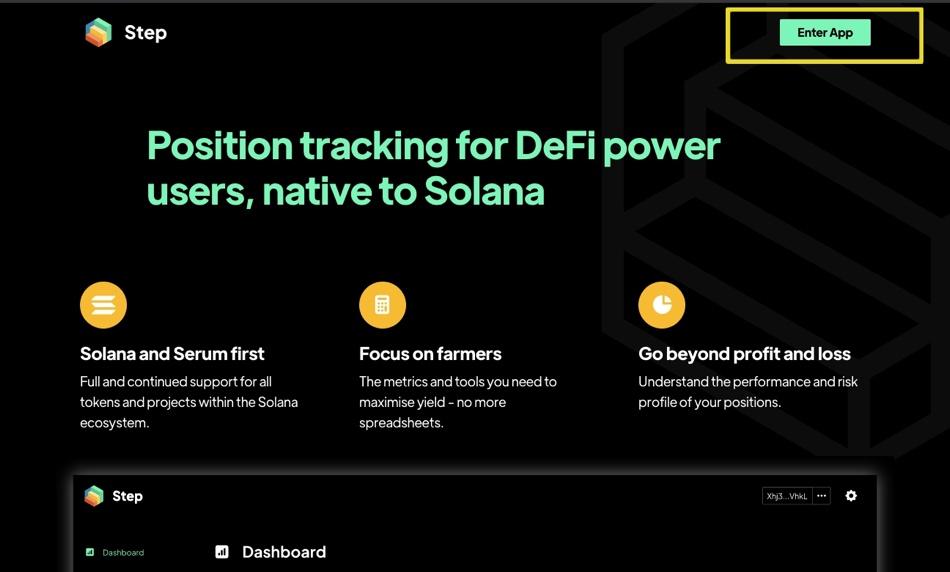 Step

Enter App

Position tracking for DeFi power users, native to Solana

Solana and Serum first

Full and continued support for all tokens and projects within the Solana ecosystem.

Focus on farmers

The metrics and tools you need to maximise yield - no more spreadsheets.

Go beyond profit and loss

Understand the performance and risk profile of your positions.

Step

Xhj3...VhkL

Dashboard

Dashboard